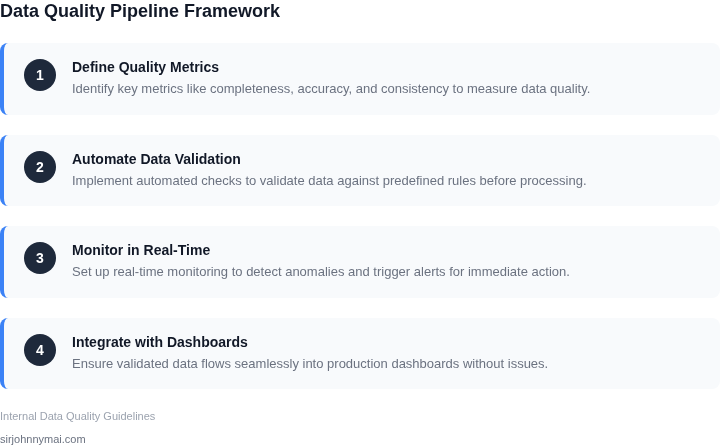 Data Quality Pipeline Framework

1
Define Quality Metrics
Identify key metrics like completeness, accuracy, and consistency to measure data quality.

2
Automate Data Validation
Implement automated checks to validate data against predefined rules before processing.

3
Monitor in Real-Time
Set up real-time monitoring to detect anomalies and trigger alerts for immediate action.

4
Integrate with Dashboards
Ensure validated data flows seamlessly into production dashboards without issues.

Internal Data Quality Guidelines

sirjohnnymai.com